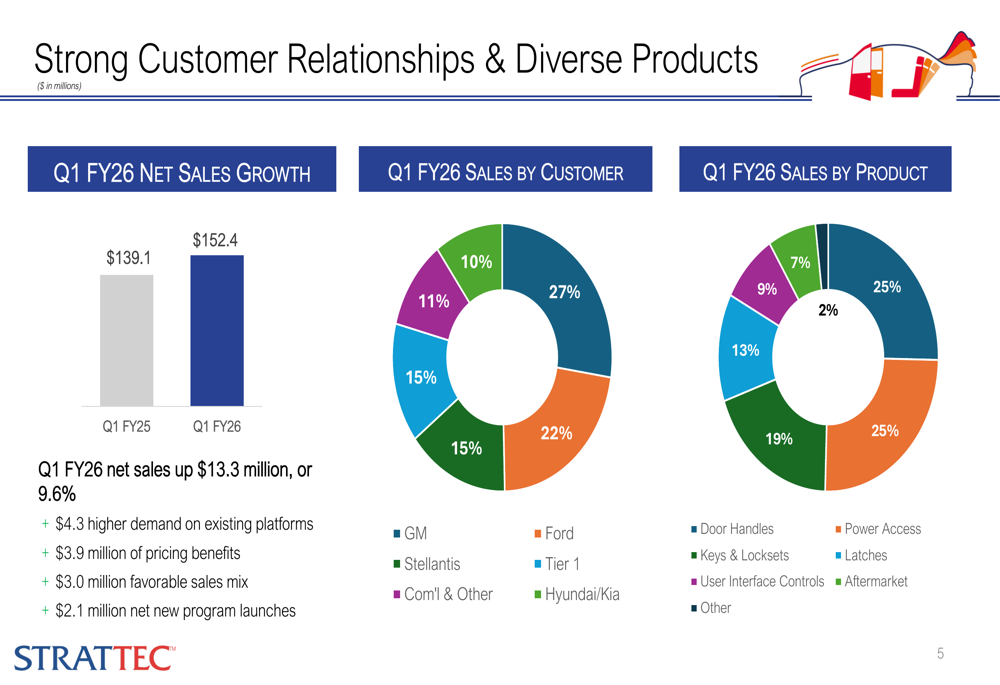 Strong Customer Relationships & Diverse Products
($ in millions)

Q1 FY26 NET SALES GROWTH

$139.1
$152.4
Q1 FY25
Q1 FY26

Q1 FY26 net sales up $13.3 million, or 9.6%

+ $4.3 higher demand on existing platforms
+ $3.9 million of pricing benefits
+ $3.0 million favorable sales mix
+ $2.1 million net new program launches

Q1 FY26 SALES BY CUSTOMER

27%
22%
15%
15%
11%
10%

GM
Ford
Stellantis
Tier 1
Com'l & Other
Hyundai/Kia

Q1 FY26 SALES BY PRODUCT

25%
25%
19%
13%
9%
7%
2%

Door Handles
Power Access
Keys & Locksets
Latches
User Interface Controls
Aftermarket
Other

STRATTEC™

5